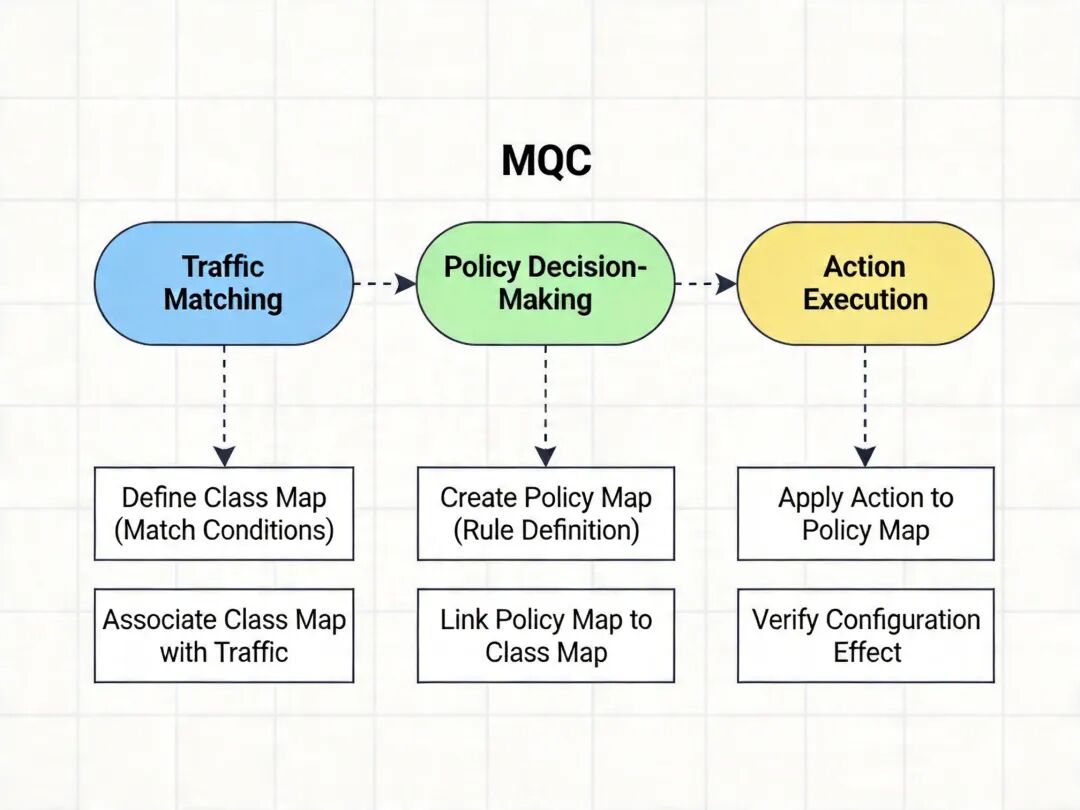 MQC

Traffic Matching

Policy Decision-Making

Action Execution

Define Class Map (Match Conditions)

Associate Class Map with Traffic

Create Policy Map (Rule Definition)

Link Policy Map to Class Map

Apply Action to Policy Map

Verify Configuration Effect